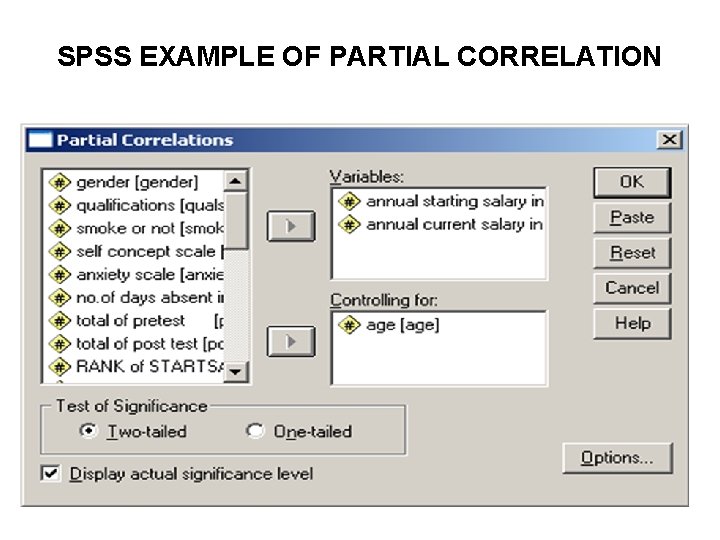 SPSS EXAMPLE OF PARTIAL CORRELATION

Partial Correlations

gender [gender]
qualifications [quals
smoke or not [smok
self concept scale [
anxiety scale [anxie
no.of days absent i
total of pretest [p
total of post test [pc
RANK of STARTSA

Variables:
annual starting salary in
annual current salary in

Controlling for:
age [age]

OK
Paste
Reset
Cancel
Help

Test of Significance
Two-tailed
One-tailed

Display actual significance level

Options...